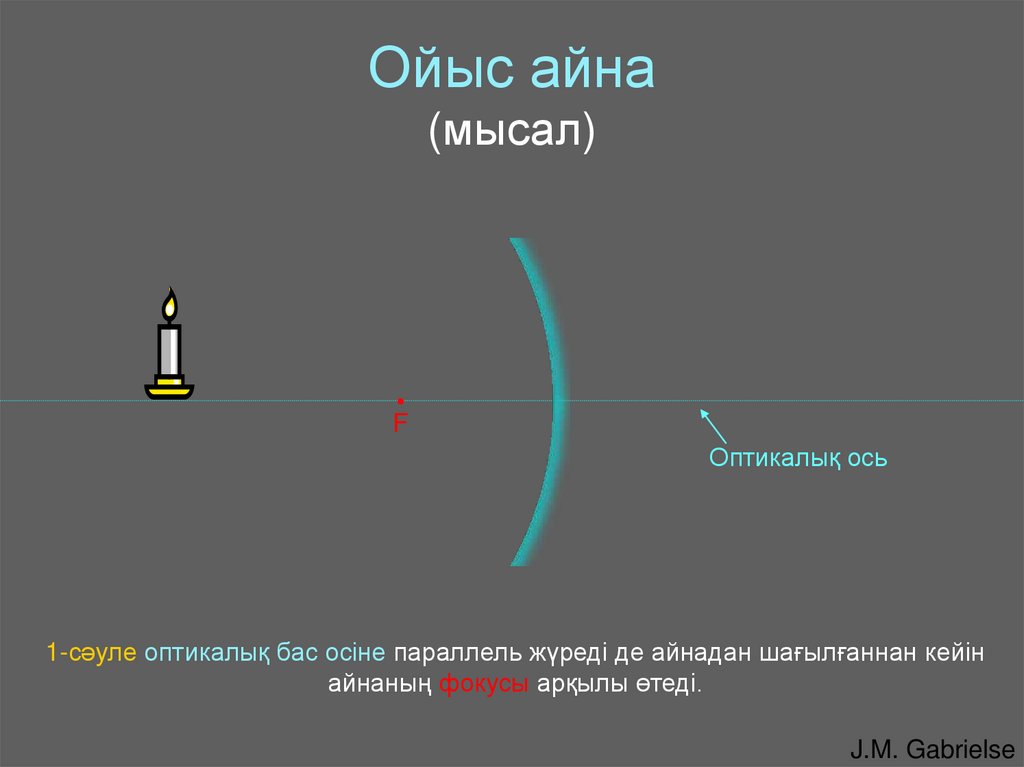 Ойыс айна
(мысал)

F

Оптикалық ось

1-сәуле оптикалық бас осіне параллель жүреді де айнадан шағылғаннан кейін айнаның фокусы арқылы өтеді.

J.M. Gabrielse